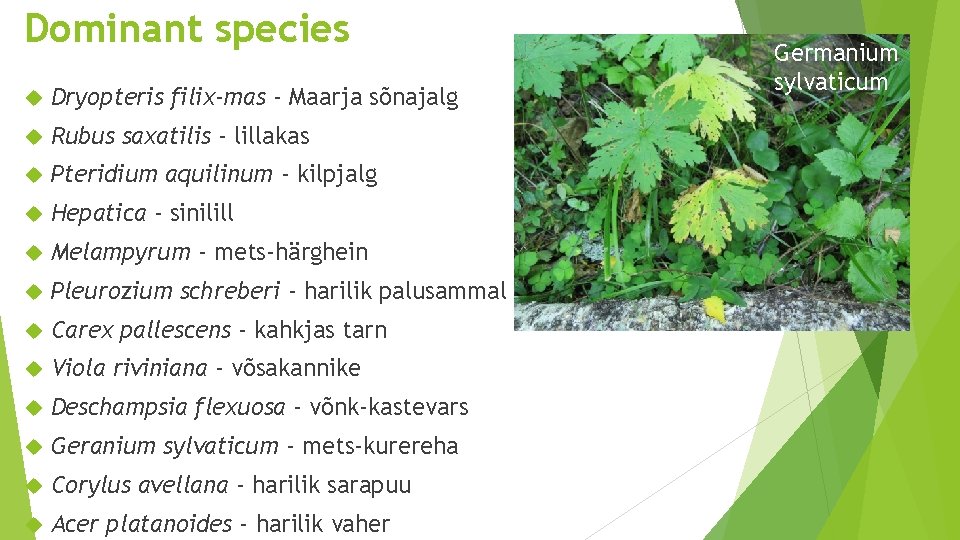 Dominant species

Dryopteris filix-mas - Maarja sõnajalg

Rubus saxatilis - lillakas

Pteridium aquilinum - kilpjalg

Hepatica - sinilill

Melampyrum - mets-härghein

Pleurozium schreberi - harilik palusammal

Carex pallescens - kahkjas tarn

Viola riviniana - võsakannike

Deschampsia flexuosa - võnk-kastevars

Geranium sylvaticum - mets-kurereha

Corylus avellana - harilik sarapuu

Acer platanoides - harilik vaher

Germanium sylvaticum